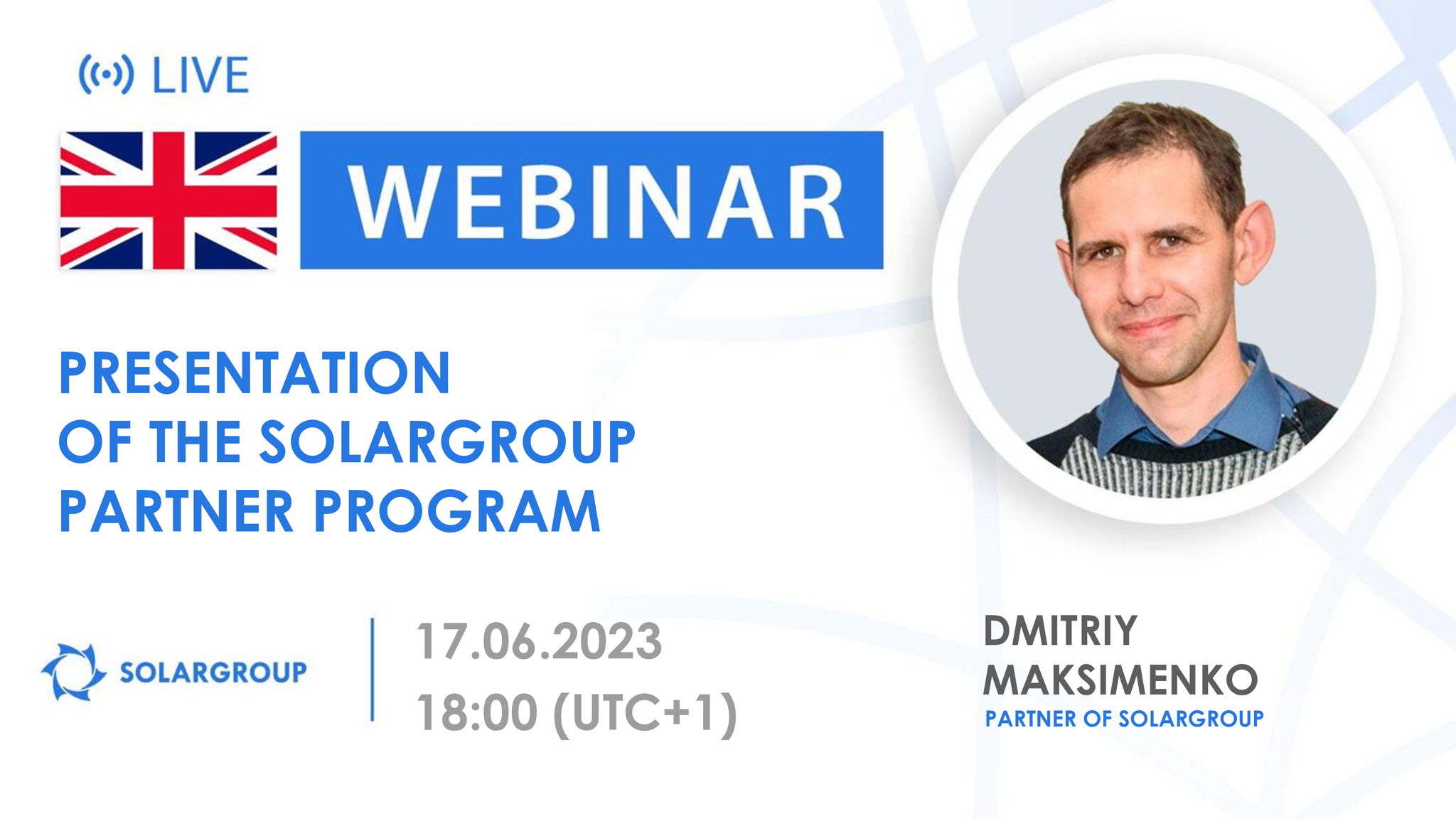 LIVE

WEBINAR

PRESENTATION OF THE SOLARGROUP PARTNER PROGRAM

SOLARGROUP

17.06.2023
18:00 (UTC+1)

DMITRIY MAKSIMENKO
PARTNER OF SOLARGROUP